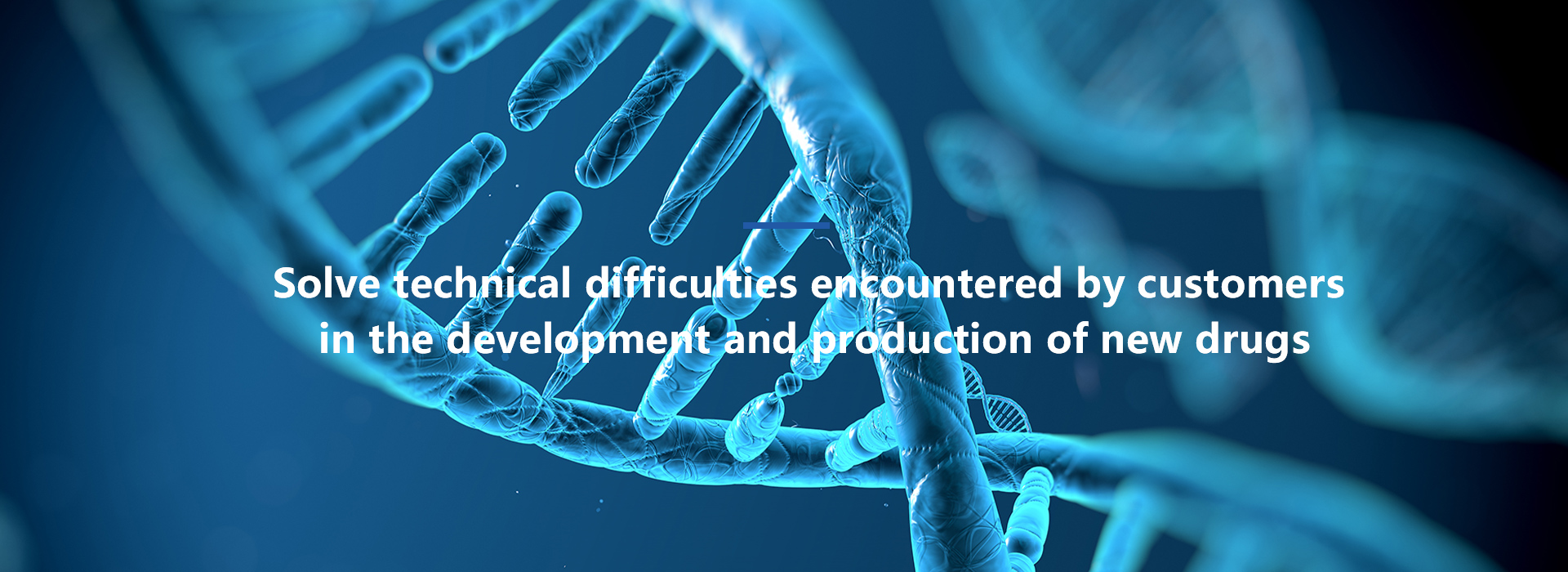 Solve technical difficulties encountered by customers in the development and production of new drugs